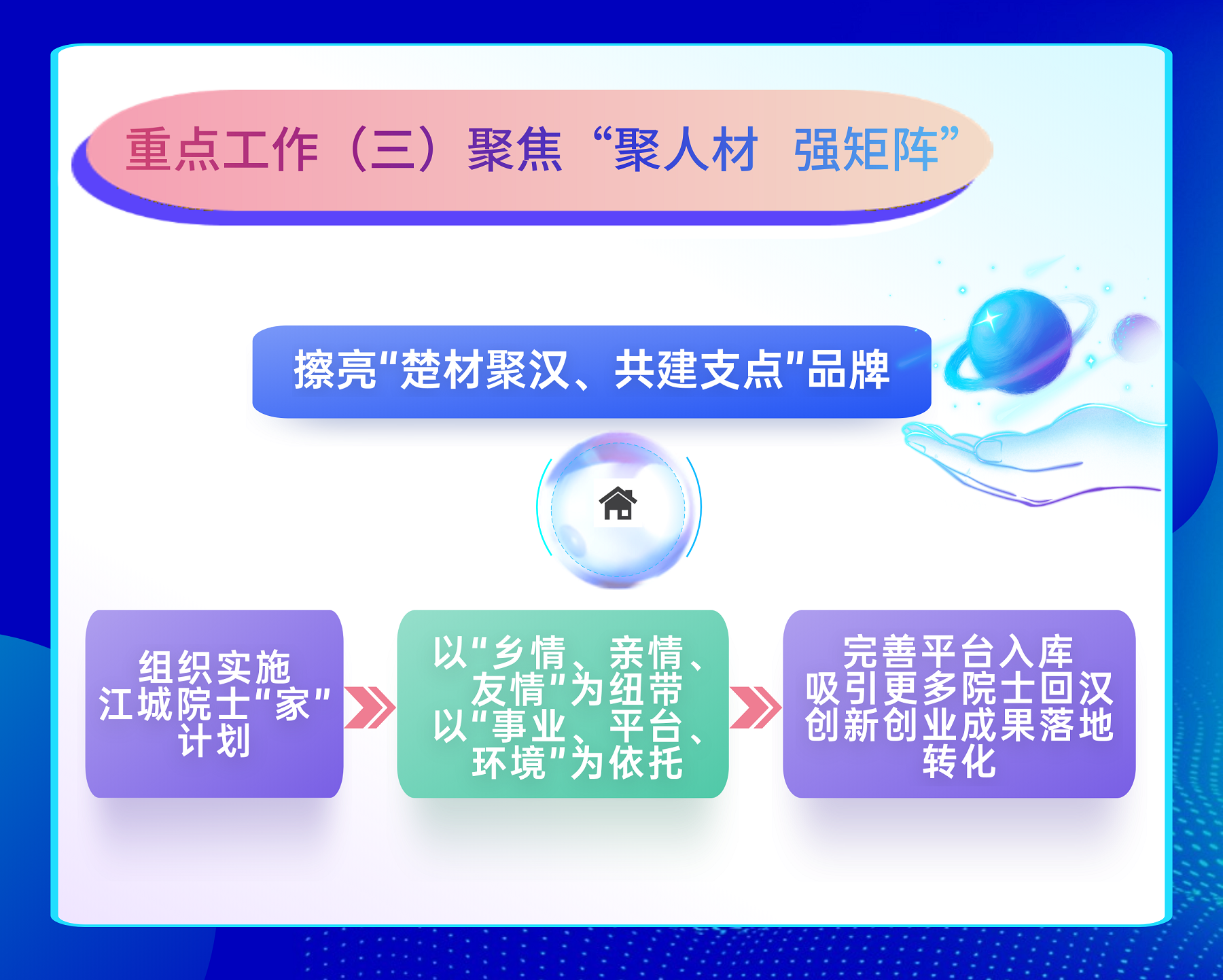 重点工作（三）聚焦“聚人材 强矩阵”

擦亮"楚材聚汉、共建支点"品牌

组织实施江城院士"家"计划

以"乡情、亲情、友情"为纽带
以"事业、平台、环境"为依托

完善平台入库
吸引更多院士回汉
创新创业成果落地转化